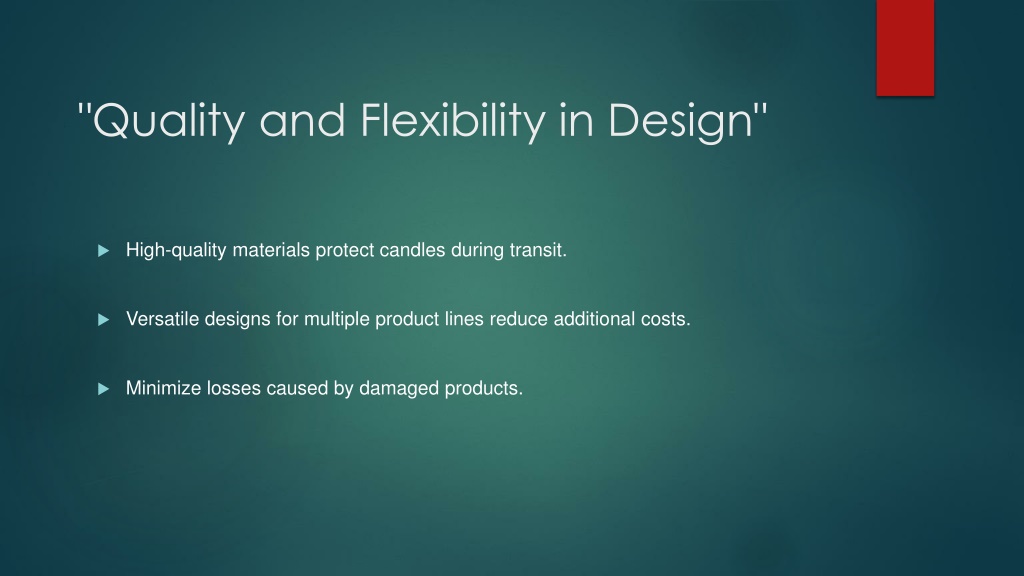 "Quality and Flexibility in Design"

High-quality materials protect candles during transit.

Versatile designs for multiple product lines reduce additional costs.

Minimize losses caused by damaged products.